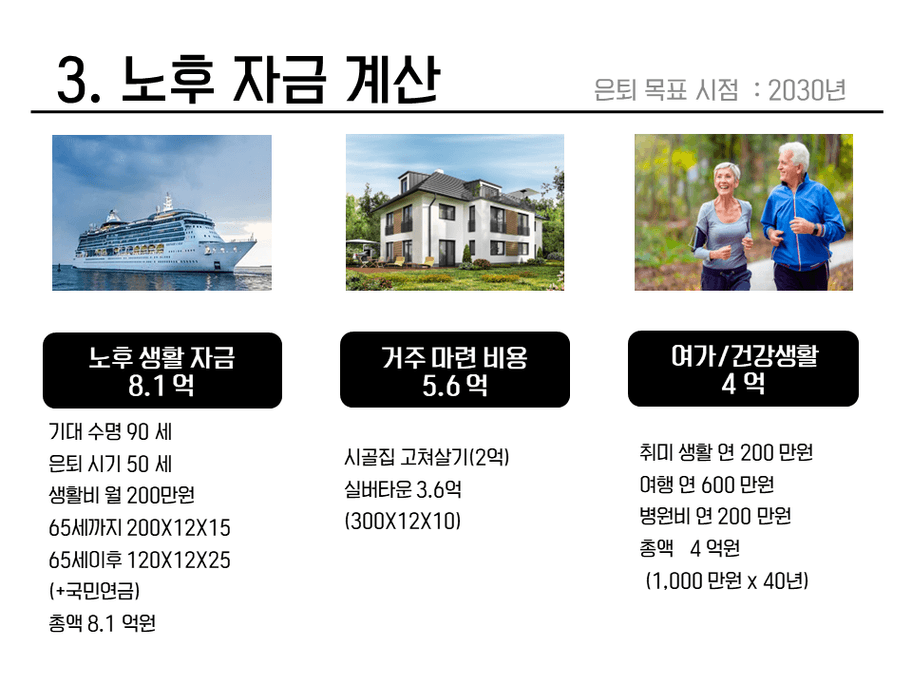 3. 노후 자금 계산

은퇴 목표 시점 : 2030년

노후 생활 자금
8.1 억

기대 수명 90 세
은퇴 시기 50 세
생활비 월 200만원
65세까지 200X12X15
65세이후 120X12X25
(+국민연금)
총액 8.1 억원

거주 마련 비용
5.6 억

시골집 고쳐살기(2억)
실버타운 3.6억
(300X12X10)

여가/건강생활
4 억

취미 생활 연 200 만원
여행 연 600 만원
병원비 연 200 만원
총액 4 억원
(1,000 만원 x 40년)